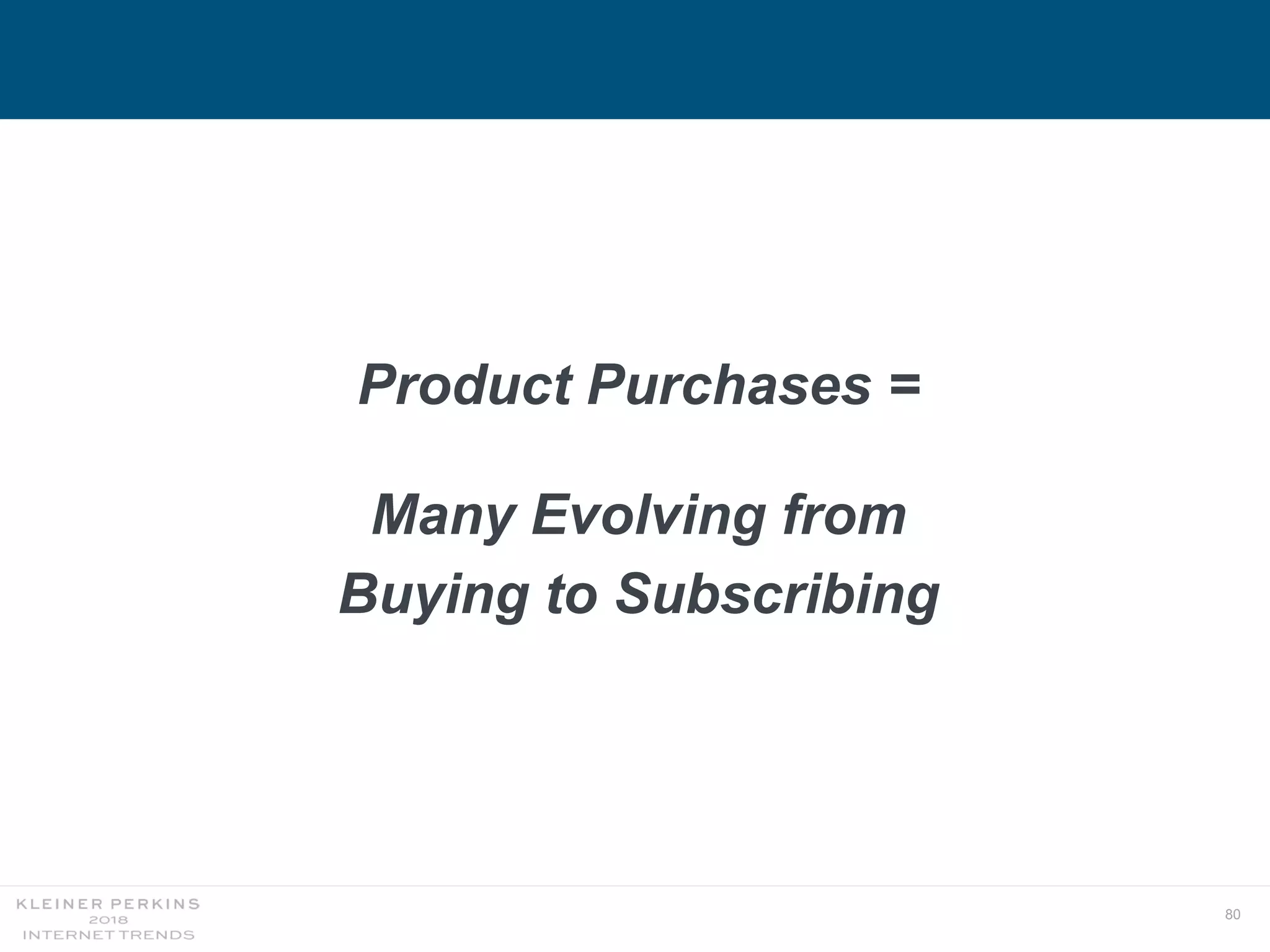 Product Purchases =

Many Evolving from Buying to Subscribing

KLEINER PERKINS
2018
INTERNET TRENDS

80